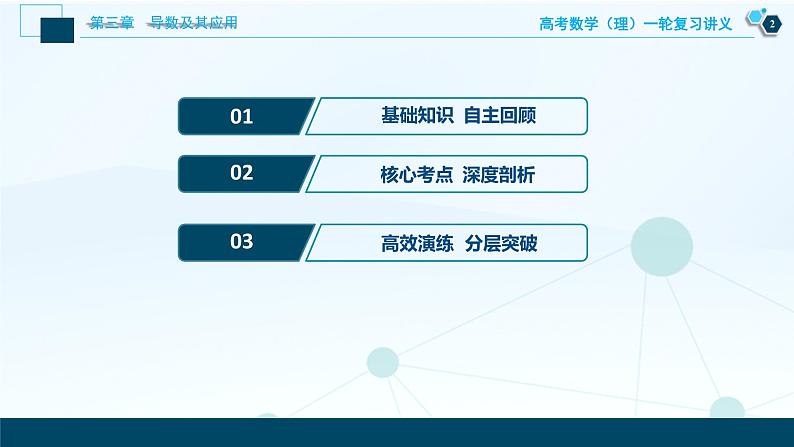 第三章　导数及其应用

高考数学（理）一轮复习讲义

2

01　基础知识　自主回顾

02　核心考点　深度剖析

03　高效演练　分层突破